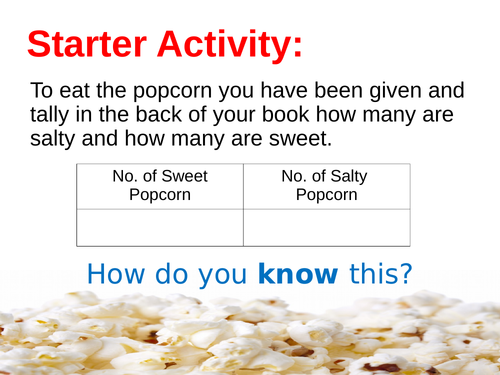 Starter Activity:

To eat the popcorn you have been given and tally in the back of your book how many are salty and how many are sweet.

| No. of Sweet Popcorn | No. of Salty Popcorn |
|---|---|
| | |

How do you know this?